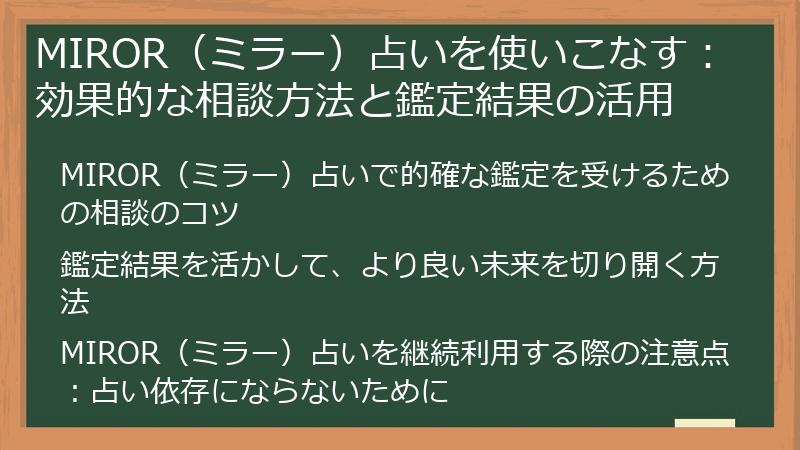 MIROR（ミラー）占いを使いこなす：効果的な相談方法と鑑定結果の活用

MIROR（ミラー）占いで的確な鑑定を受けるための相談のコツ

鑑定結果を活かして、より良い未来を切り開く方法

MIROR（ミラー）占いを継続利用する際の注意点：占い依存にならないために